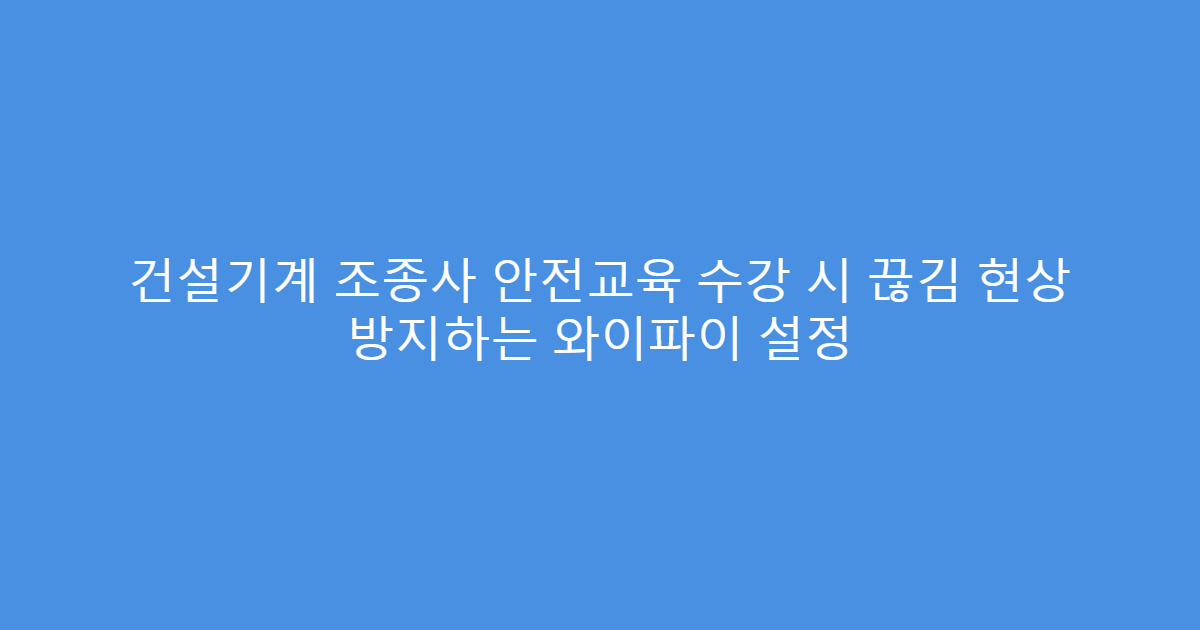 건설기계 조종사 안전교육 수강 시 끊김 현상 방지하는 와이파이 설정